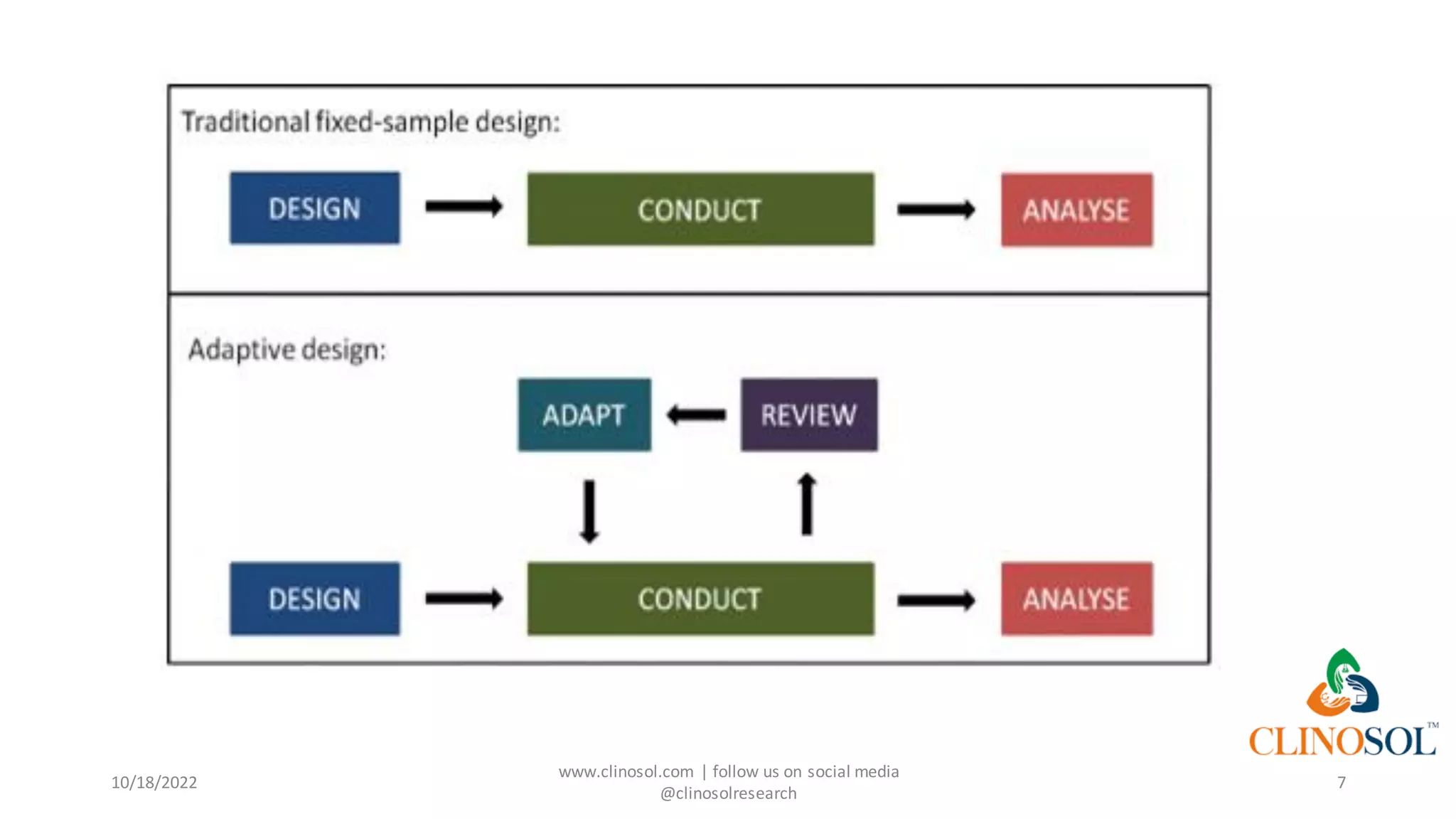 Traditional fixed-sample design:

DESIGN
CONDUCT
ANALYSE

Adaptive design:

ADAPT
REVIEW

DESIGN
CONDUCT
ANALYSE

CLINOSOL™

10/18/2022

www.clinosol.com | follow us on social media @clinosolresearch

7